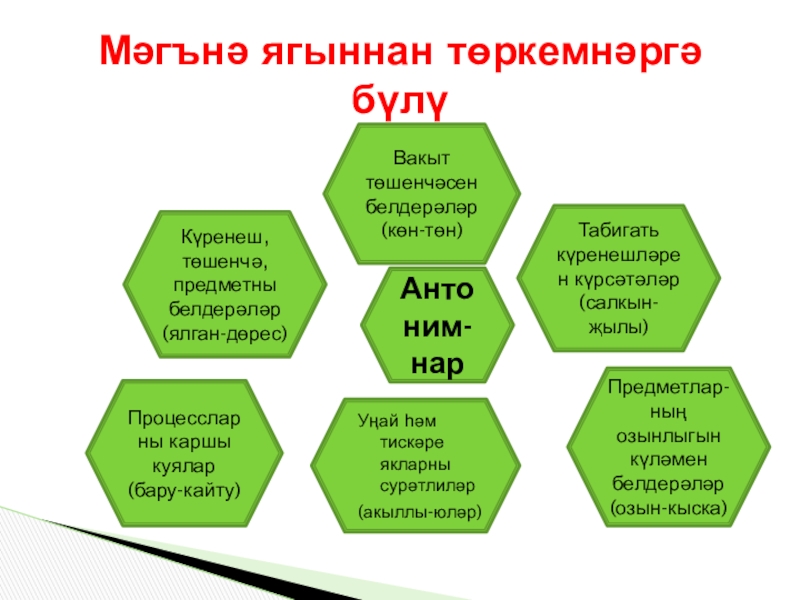 Мәгънә ягыннан төркемнәргә бүлү

Вакыт төшенчәсен белдерәләр (көн-төн)

Күренеш, төшенчә, предметны белдерәләр (ялган-дөрес)

Табигать күренешләрен күрсәтәләр (салкын-җылы)

Антоним-нар

Процессларны каршы куялар (бару-кайту)

Уңай һәм тискәре якларны сурәтлиләр (акыллы-юләр)

Предметлар-ның озынлыгын күләмен белдерәләр (озын-кыска)